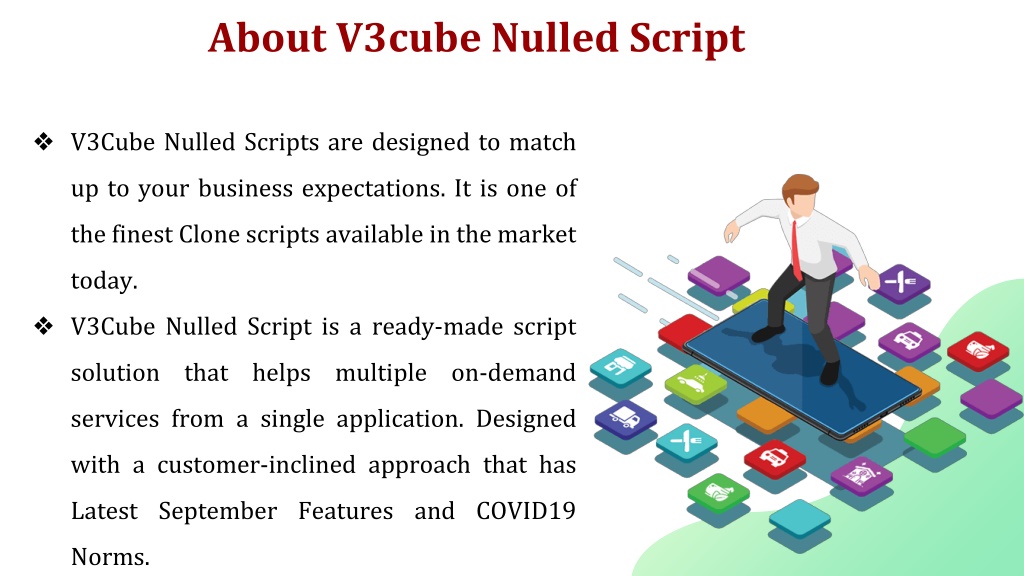 About V3cube Nulled Script

❖ V3Cube Nulled Scripts are designed to match up to your business expectations. It is one of the finest Clone scripts available in the market today.

❖ V3Cube Nulled Script is a ready-made script solution that helps multiple on-demand services from a single application. Designed with a customer-inclined approach that has Latest September Features and COVID19 Norms.